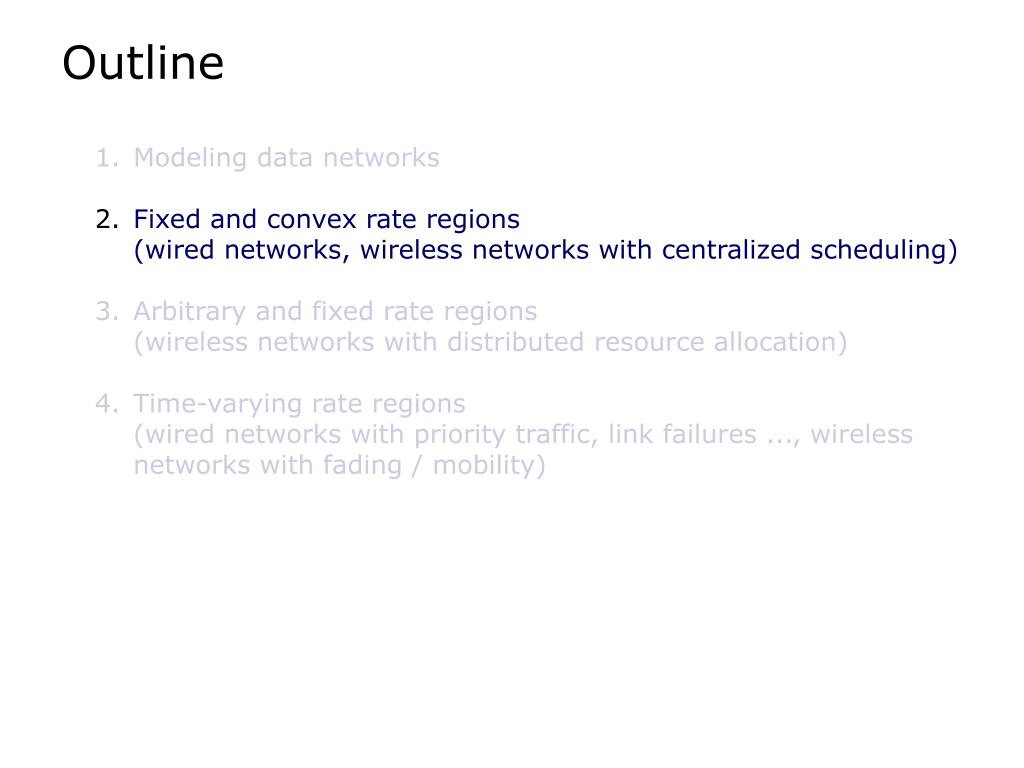 Outline

1. Modeling data networks

2. Fixed and convex rate regions
(wired networks, wireless networks with centralized scheduling)

3. Arbitrary and fixed rate regions
(wireless networks with distributed resource allocation)

4. Time-varying rate regions
(wired networks with priority traffic, link failures ..., wireless networks with fading / mobility)